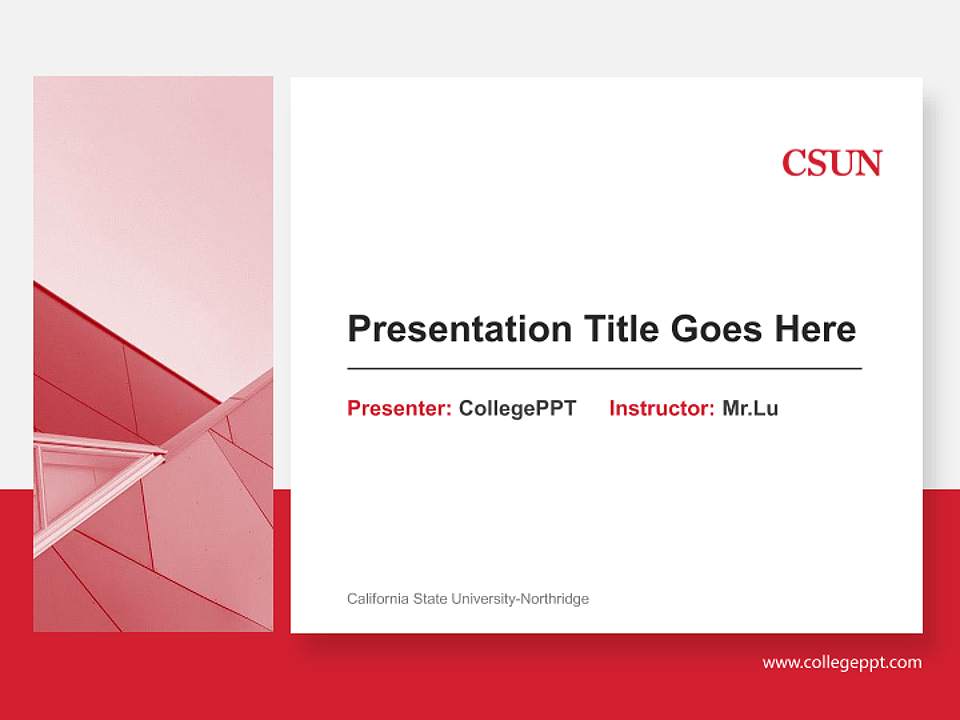 CSUN

Presentation Title Goes Here

Presenter: CollegePPT Instructor: Mr.Lu

California State University-Northridge

www.collegeppt.com